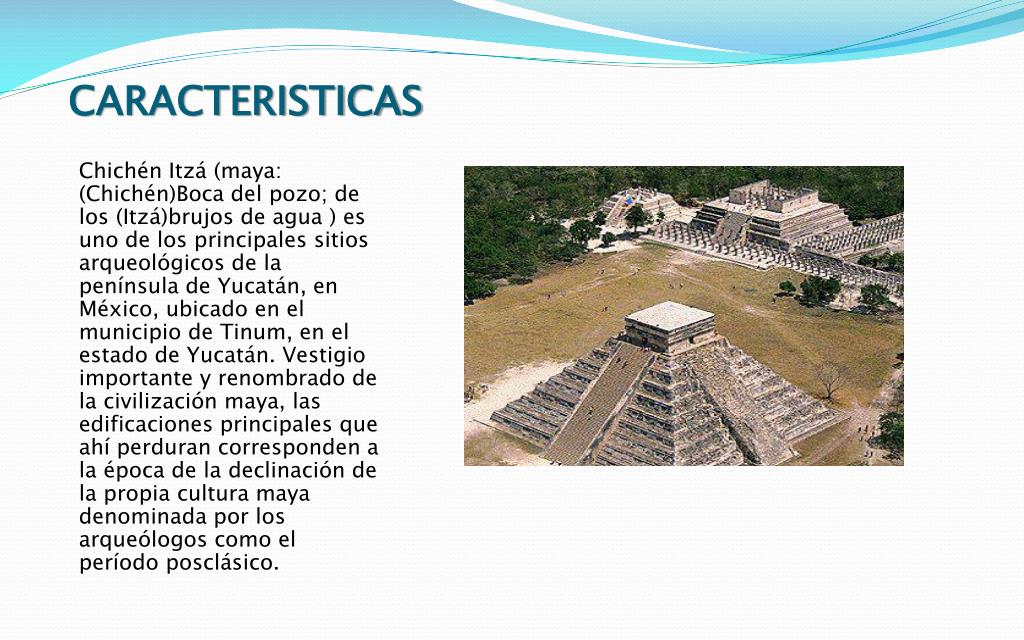 CARACTERISTICAS

Chichén Itzá (maya: (Chichén)Boca del pozo; de los (Itzá)brujos de agua ) es uno de los principales sitios arqueológicos de la península de Yucatán, en México, ubicado en el municipio de Tinum, en el estado de Yucatán. Vestigio importante y renombrado de la civilización maya, las edificaciones principales que ahí perduran corresponden a la época de la declinación de la propia cultura maya denominada por los arqueólogos como el período posclásico.